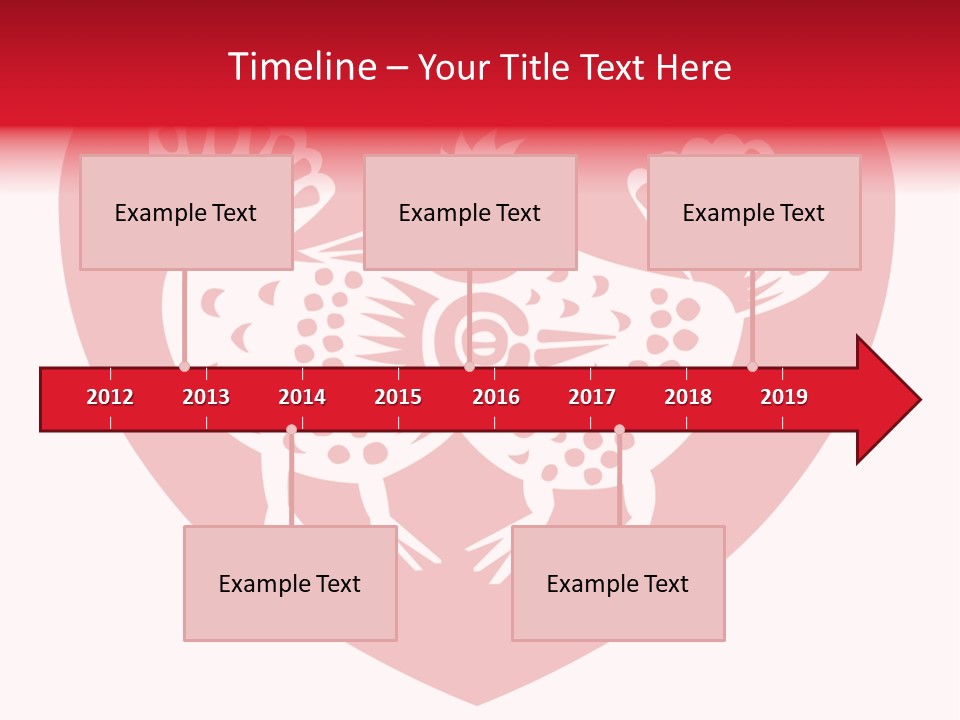 Timeline – Your Title Text Here

Example Text

Example Text

Example Text

2012 2013 2014 2015 2016 2017 2018 2019

Example Text

Example Text